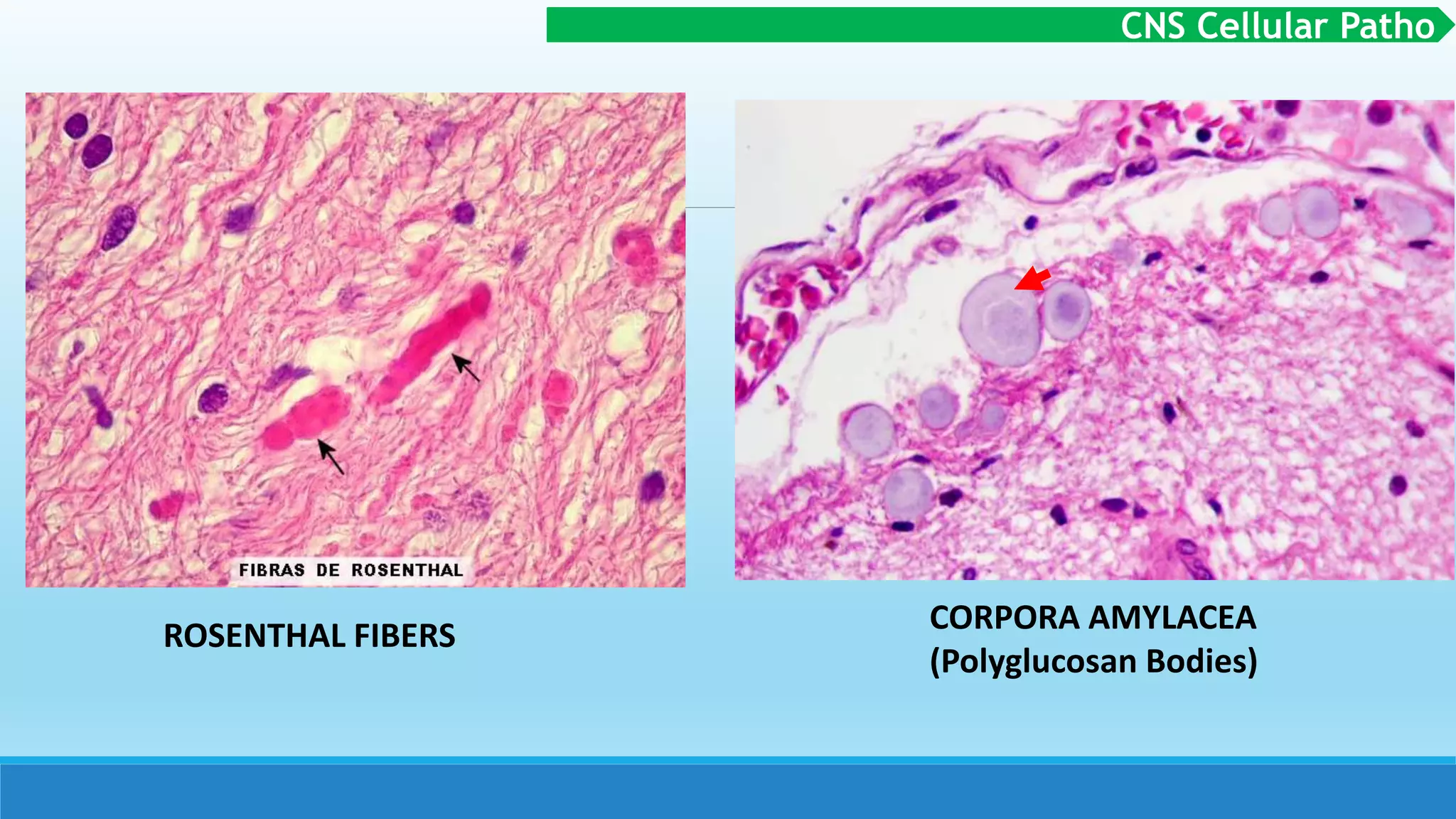 CNS Cellular Patho

FIBRAS DE ROSENTHAL

ROSENTHAL FIBERS

CORPORA AMYLACEA
(Polyglucosan Bodies)